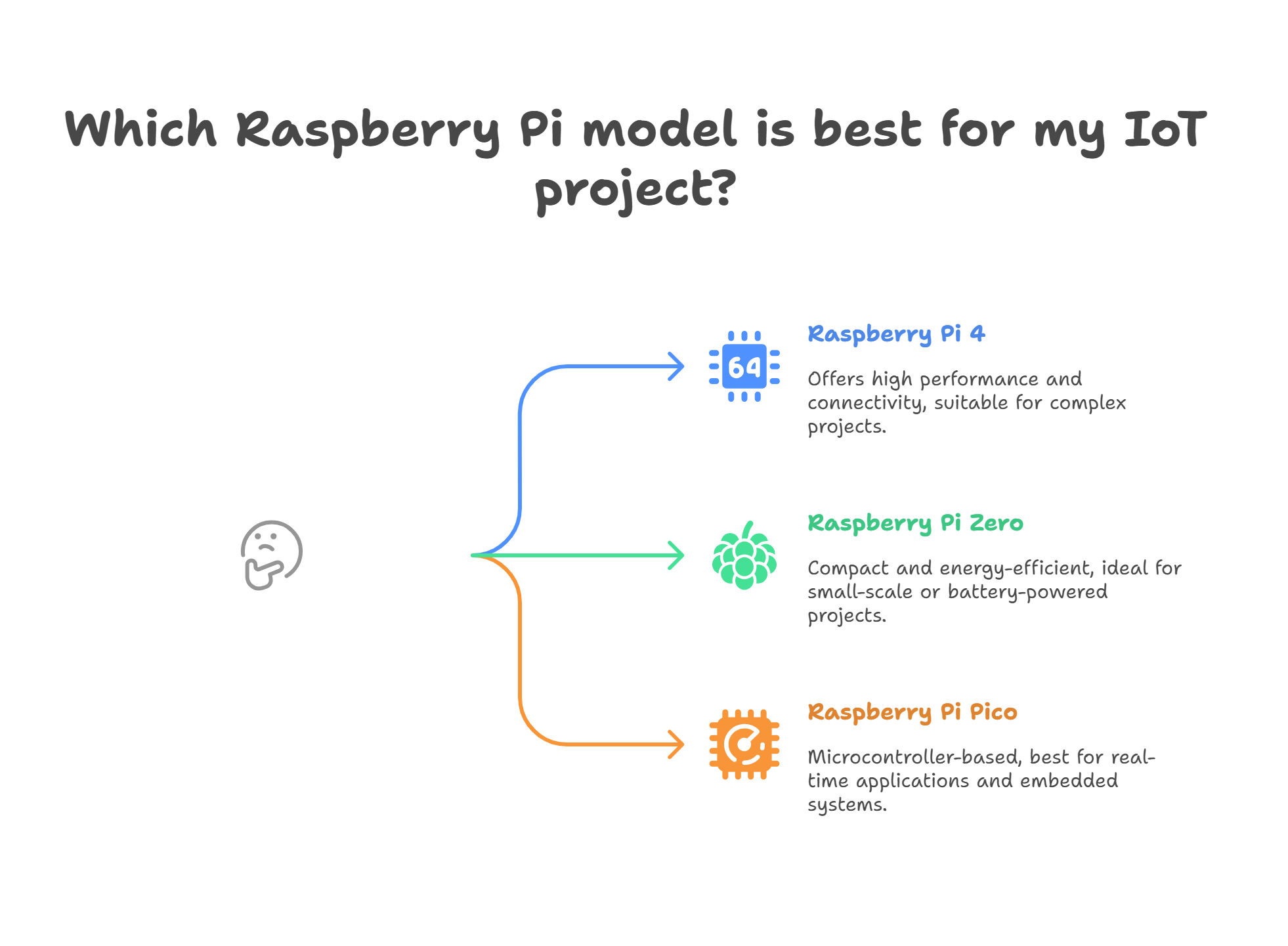 Which Raspberry Pi model is best for my IoT project?

64

Raspberry Pi 4

Offers high performance and connectivity, suitable for complex projects.

Raspberry Pi Zero

Compact and energy-efficient, ideal for small-scale or battery-powered projects.

Raspberry Pi Pico

Microcontroller-based, best for real-time applications and embedded systems.